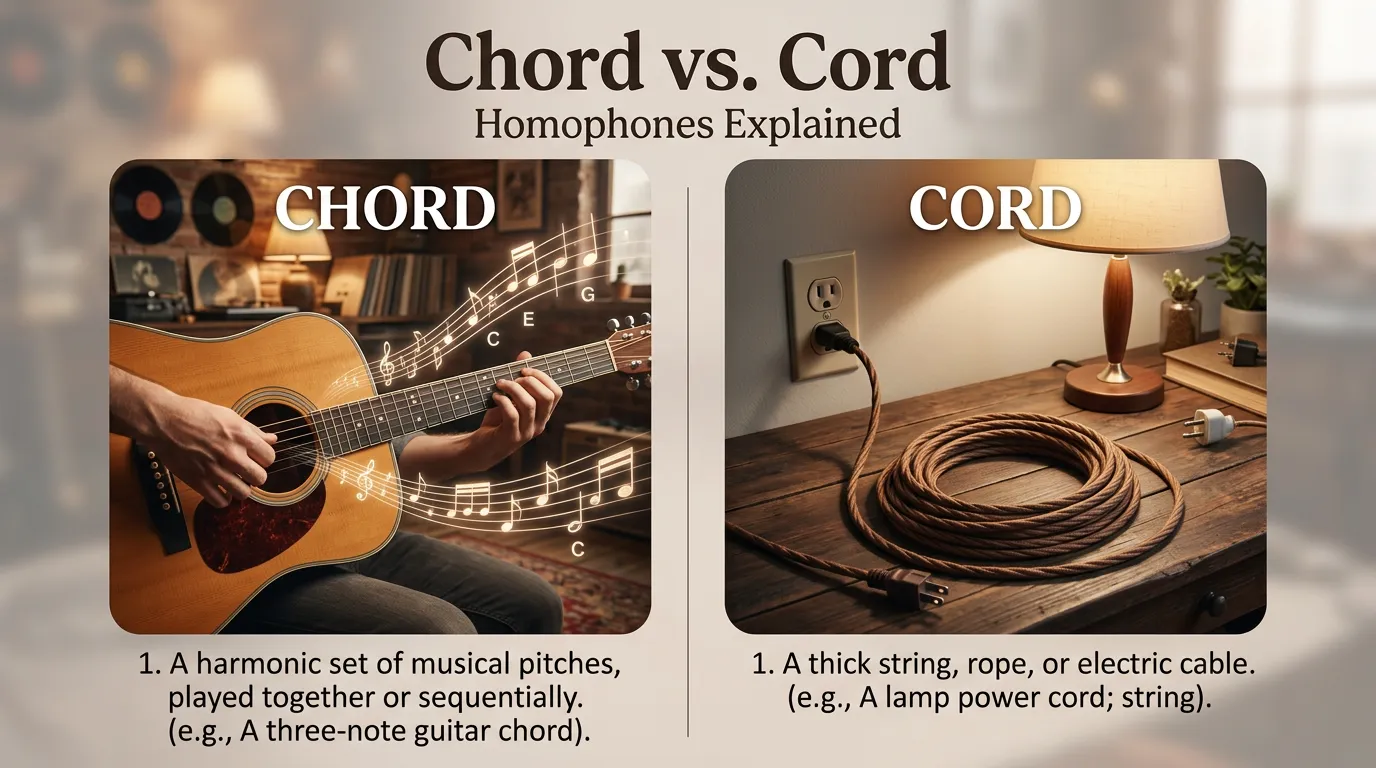 Chord vs. Cord
Homophones Explained

CHORD

G
E
C
C

1. A harmonic set of musical pitches, played together or sequentially. (e.g., A three-note guitar chord).

CORD

1. A thick string, rope, or electric cable. (e.g., A lamp power cord; string).